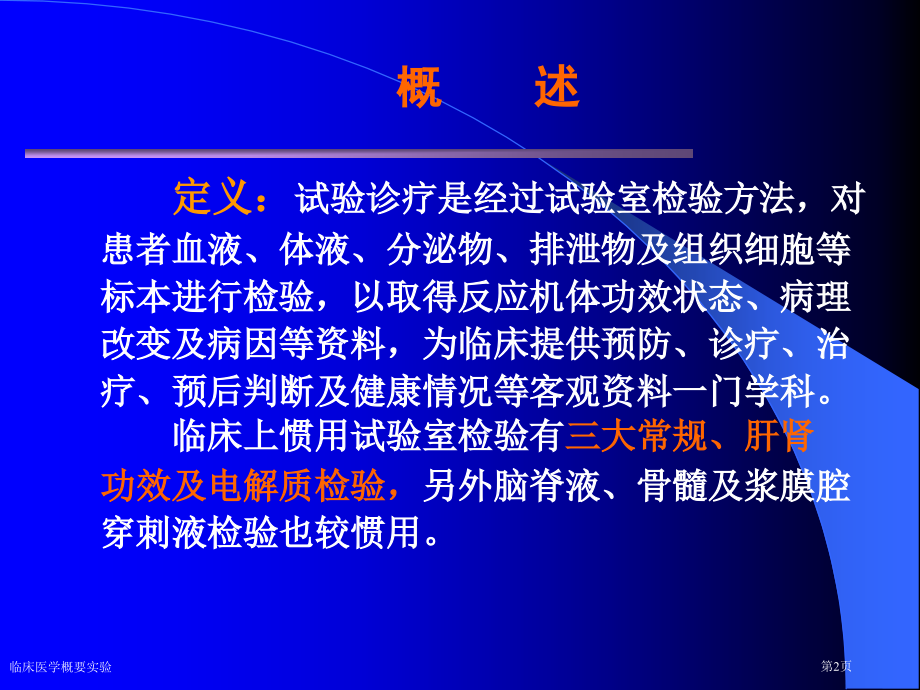 概　述

定义：试验诊疗是经过试验室检验方法，对患者血液、体液、分泌物、排泄物及组织细胞等标本进行检验，以取得反应机体功效状态、病理改变及病因等资料，为临床提供预防、诊疗、治疗、预后判断及健康情况等客观资料一门学科。

临床上惯用试验室检验有三大常规、肝肾功效及电解质检验，另外脑脊液、骨髓及浆膜腔穿刺液检验也较惯用。

临床医学概要实验

第2页